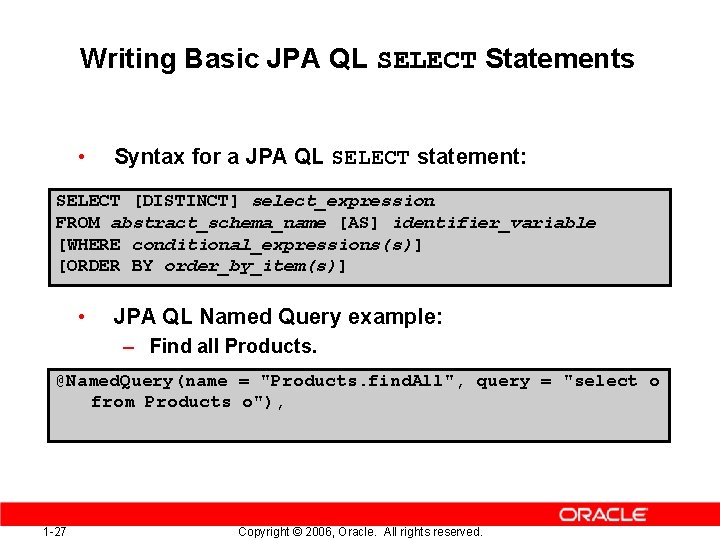 Writing Basic JPA QL SELECT Statements

• Syntax for a JPA QL SELECT statement:

SELECT [DISTINCT] select_expression
FROM abstract_schema_name [AS] identifier_variable
[WHERE conditional_expressions(s)]
[ORDER BY order_by_item(s)]

• JPA QL Named Query example:
– Find all Products.

@NamedQuery(name = "Products.findAll", query = "select o from Products o"),

ORACLE

1-27

Copyright © 2006, Oracle. All rights reserved.